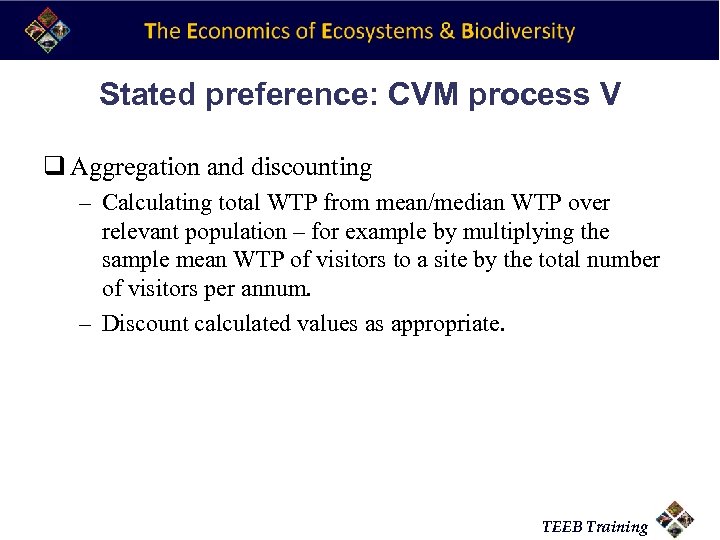 The Economics of Ecosystems & Biodiversity

Stated preference: CVM process V

❑ Aggregation and discounting

– Calculating total WTP from mean/median WTP over relevant population – for example by multiplying the sample mean WTP of visitors to a site by the total number of visitors per annum.

– Discount calculated values as appropriate.

TEEB Training